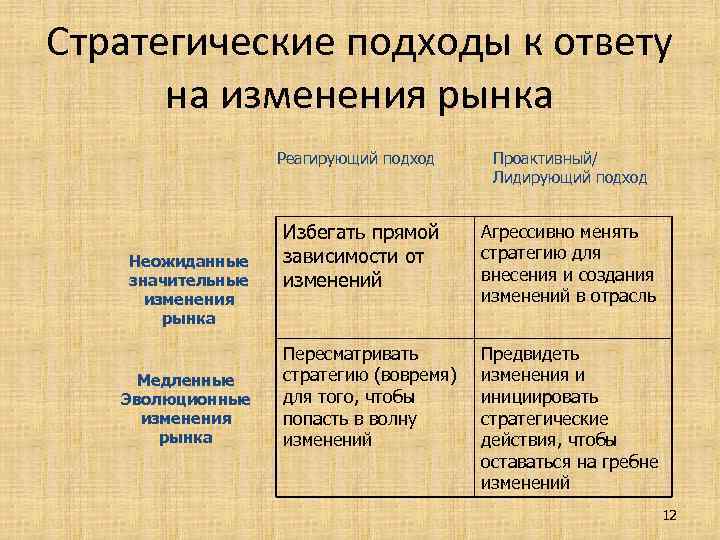 Стратегические подходы к ответу на изменения рынка

| | Реагирующий подход | Проактивный/ Лидирующий подход |
|---|---|---|
| Неожиданные значительные изменения рынка | Избегать прямой зависимости от изменений | Агрессивно менять стратегию для внесения и создания изменений в отрасль |
| Медленные Эволюционные изменения рынка | Пересматривать стратегию (вовремя) для того, чтобы попасть в волну изменений | Предвидеть изменения и инициировать стратегические действия, чтобы оставаться на гребне изменений |

12